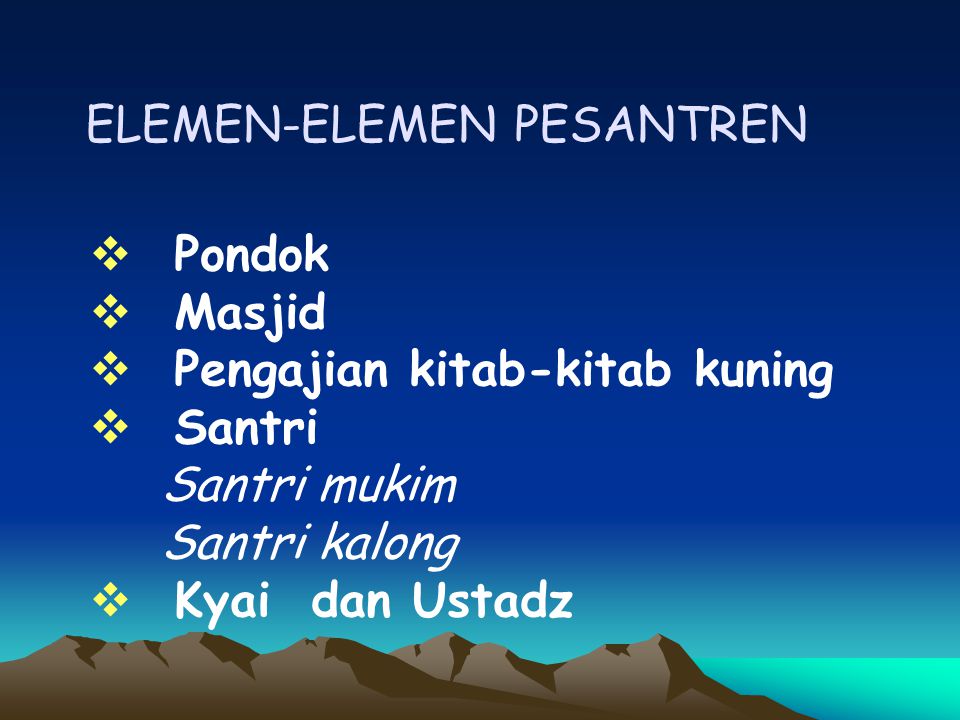 ELEMEN-ELEMEN PESANTREN

❖ Pondok
❖ Masjid
❖ Pengajian kitab-kitab kuning
❖ Santri
Santri mukim
Santri kalong
❖ Kyai dan Ustadz